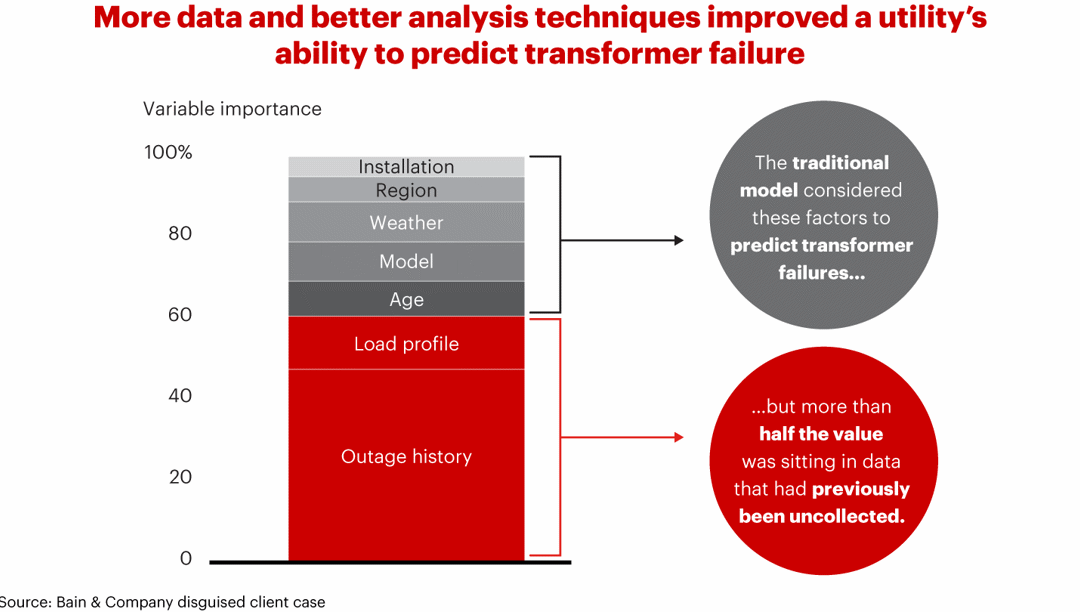 More data and better analysis techniques improved a utility's ability to predict transformer failure

Variable importance

100%

80

60

40

20

0

Installation

Region

Weather

Model

Age

Load profile

Outage history

The traditional model considered these factors to predict transformer failures...

...but more than half the value was sitting in data that had previously been uncollected.

Source: Bain & Company disguised client case